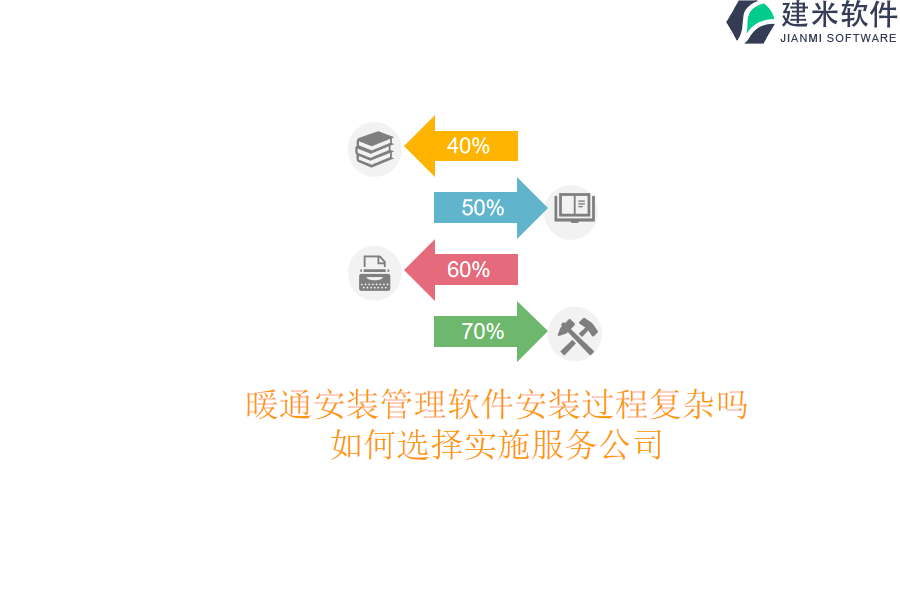 建米软件
JIANMI SOFTWARE

40%

50%

60%

70%

暖通安装管理软件安装过程复杂吗
如何选择实施服务公司